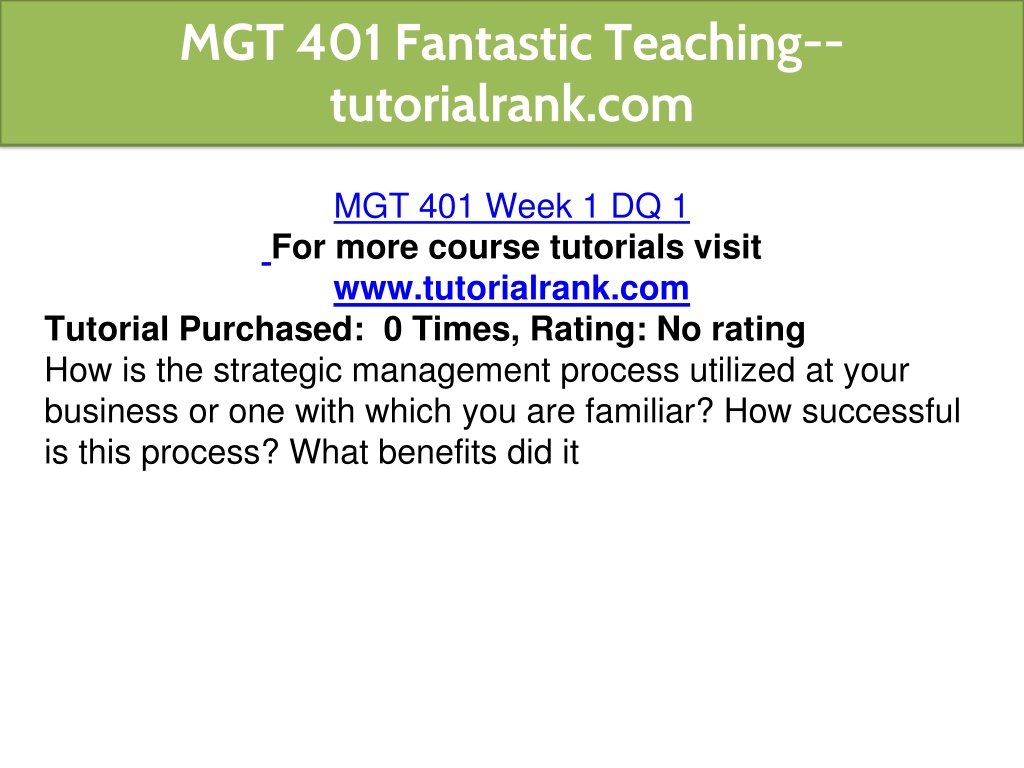 MGT 401 Fantastic Teaching--tutorialrank.com

MGT 401 Week 1 DQ 1
For more course tutorials visit
www.tutorialrank.com
Tutorial Purchased: 0 Times, Rating: No rating
How is the strategic management process utilized at your business or one with which you are familiar? How successful is this process? What benefits did it